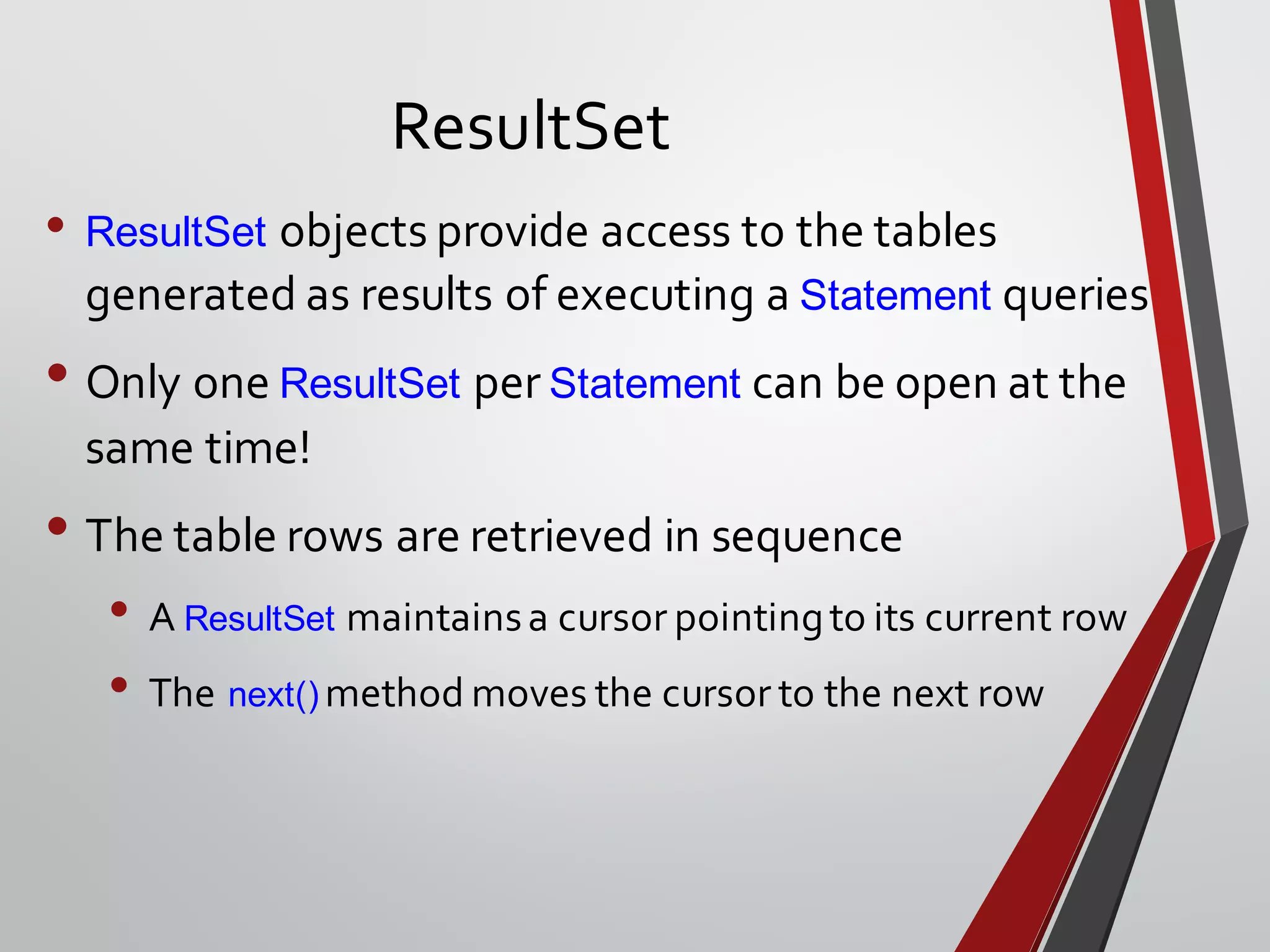 ResultSet

• ResultSet objects provide access to the tables generated as results of executing a Statement queries

• Only one ResultSet per Statement can be open at the same time!

• The table rows are retrieved in sequence

  • A ResultSet maintains a cursor pointing to its current row

  • The next() method moves the cursor to the next row